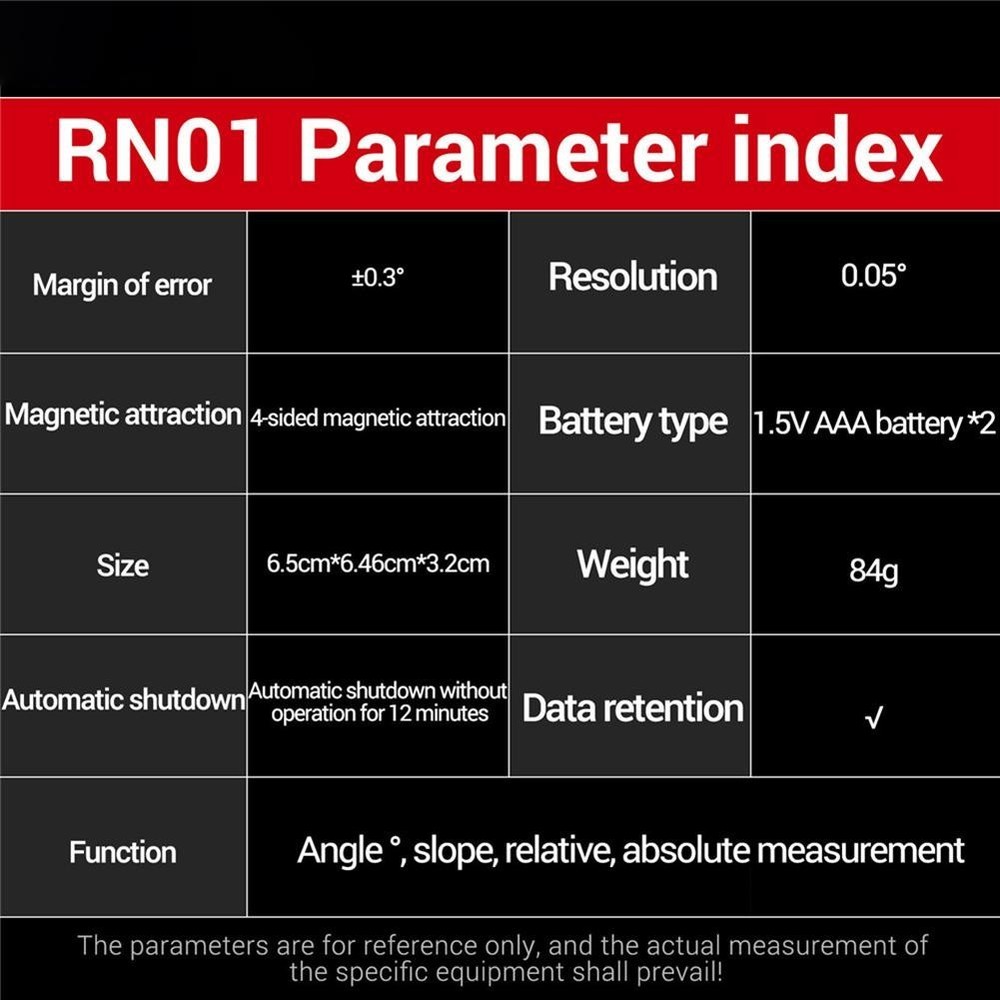 RN01 Parameter index

| Margin of error | ±0.3° | Resolution | 0.05° |
|---|---|---|---|
| Magnetic attraction | 4-sided magnetic attraction | Battery type | 1.5V AAA battery *2 |
| Size | 6.5cm*6.46cm*3.2cm | Weight | 84g |
| Automatic shutdown | Automatic shutdown without operation for 12 minutes | Data retention | √ |
| Function | Angle °, slope, relative, absolute measurement | | |

The parameters are for reference only, and the actual measurement of the specific equipment shall prevail!